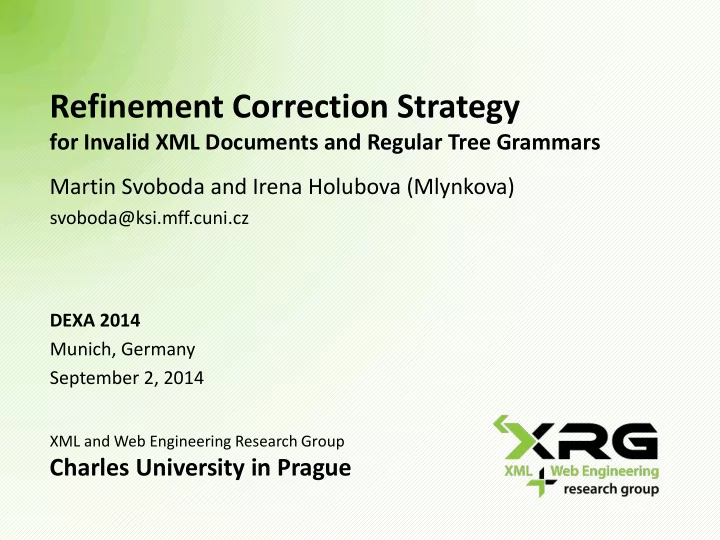 Refinement Correction Strategy
for Invalid XML Documents and Regular Tree Grammars

Martin Svoboda and Irena Holubova (Mlynkova)
svoboda@ksi.mff.cuni.cz

DEXA 2014
Munich, Germany
September 2, 2014

XML and Web Engineering Research Group
Charles University in Prague

XRG
XML Web Engineering
research group